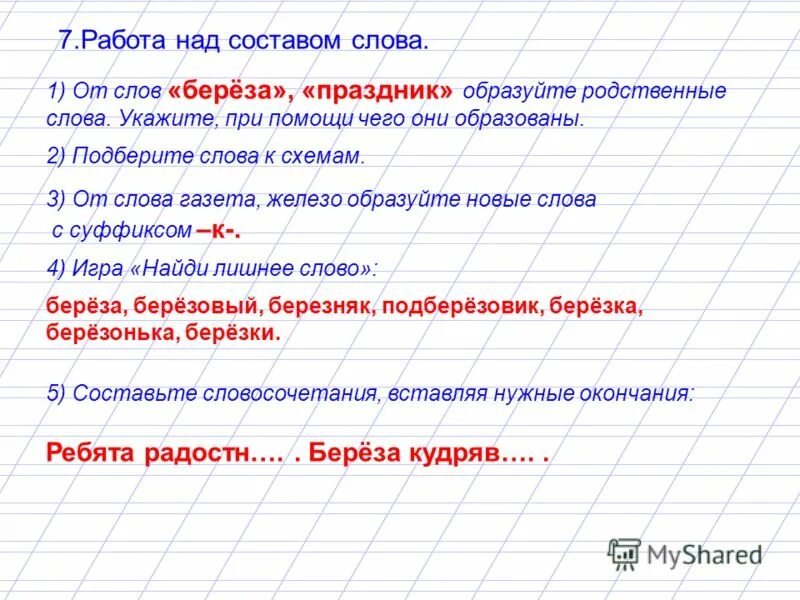 7.Работа над составом слова.

1) От слов «берёза», «праздник» образуйте родственные слова. Укажите, при помощи чего они образованы.

2) Подберите слова к схемам.

3) От слова газета, железо образуйте новые слова с суффиксом –к-.

4) Игра «Найди лишнее слово»:

берёза, берёзовый, березняк, подберёзовик, берёзка, берёзонька, берёзки.

5) Составьте словосочетания, вставляя нужные окончания:

Ребята радостн…. . Берёза кудряв…. .

MyShared